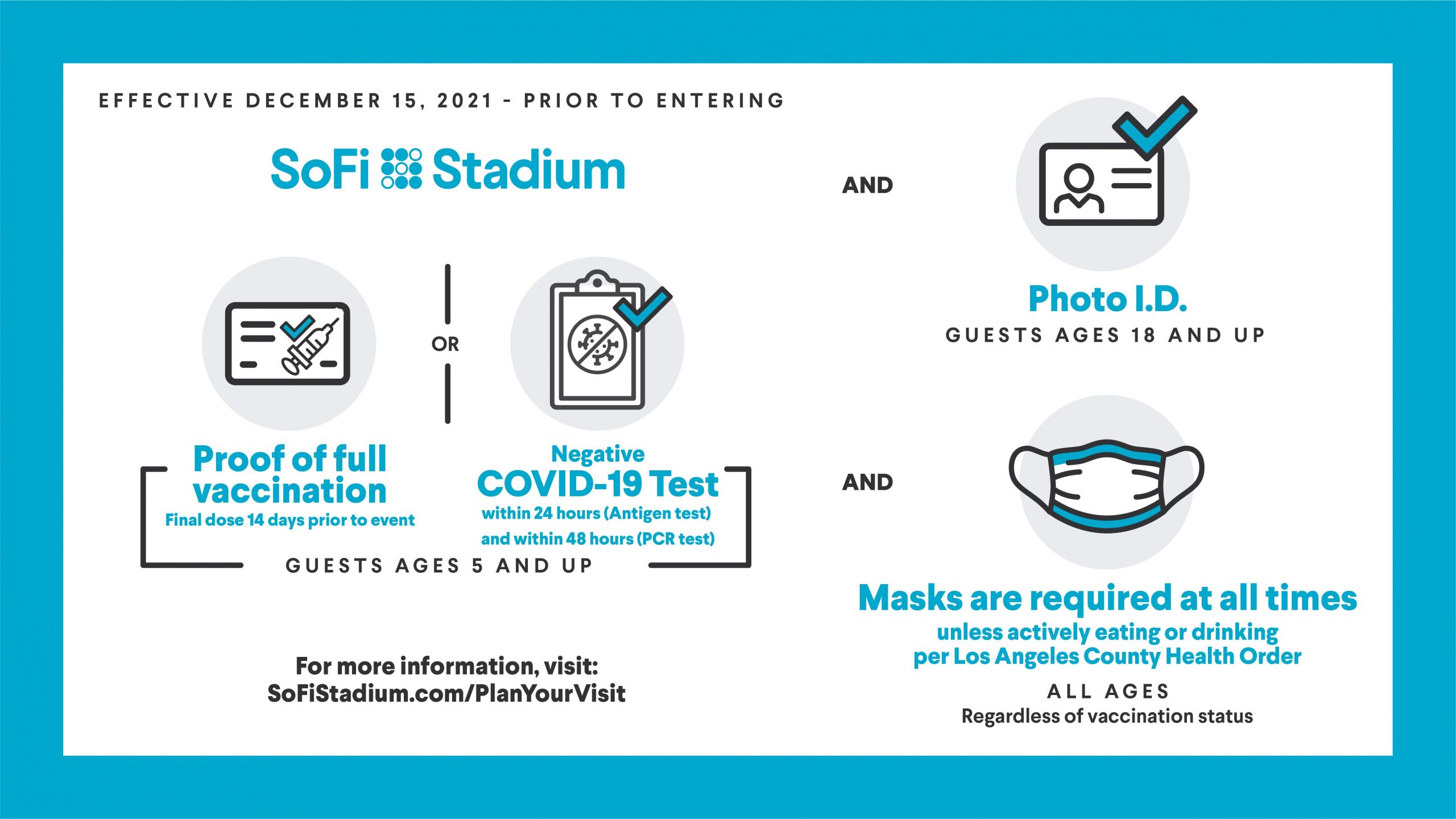 EFFECTIVE DECEMBER 15, 2021 - PRIOR TO ENTERING

SoFi Stadium

Proof of full vaccination
Final dose 14 days prior to event

OR

Negative
COVID-19 Test
within 24 hours (Antigen test)
and within 48 hours (PCR test)

GUESTS AGES 5 AND UP

For more information, visit:
SoFiStadium.com/PlanYourVisit

AND

Photo I.D.
GUESTS AGES 18 AND UP

AND

Masks are required at all times
unless actively eating or drinking
per Los Angeles County Health Order
ALL AGES
Regardless of vaccination status